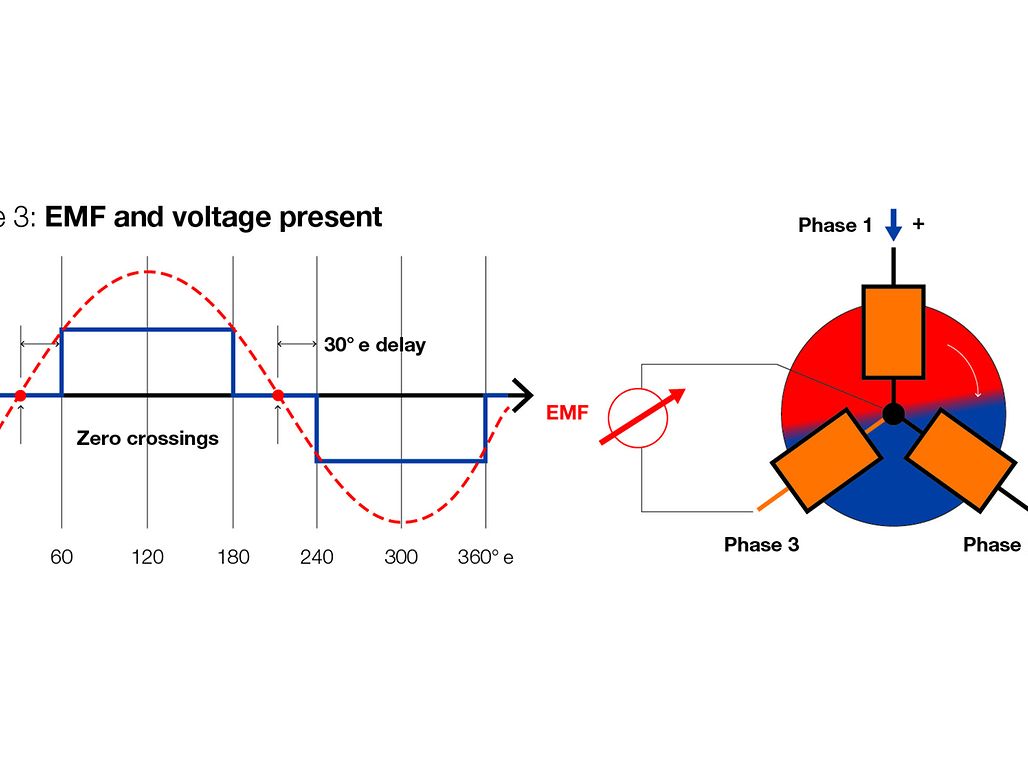 e 3: EMF and voltage present

30° e delay

Zero crossings

60 120 180 240 300 360° e

Phase 1 +

EMF

Phase 3

Phase